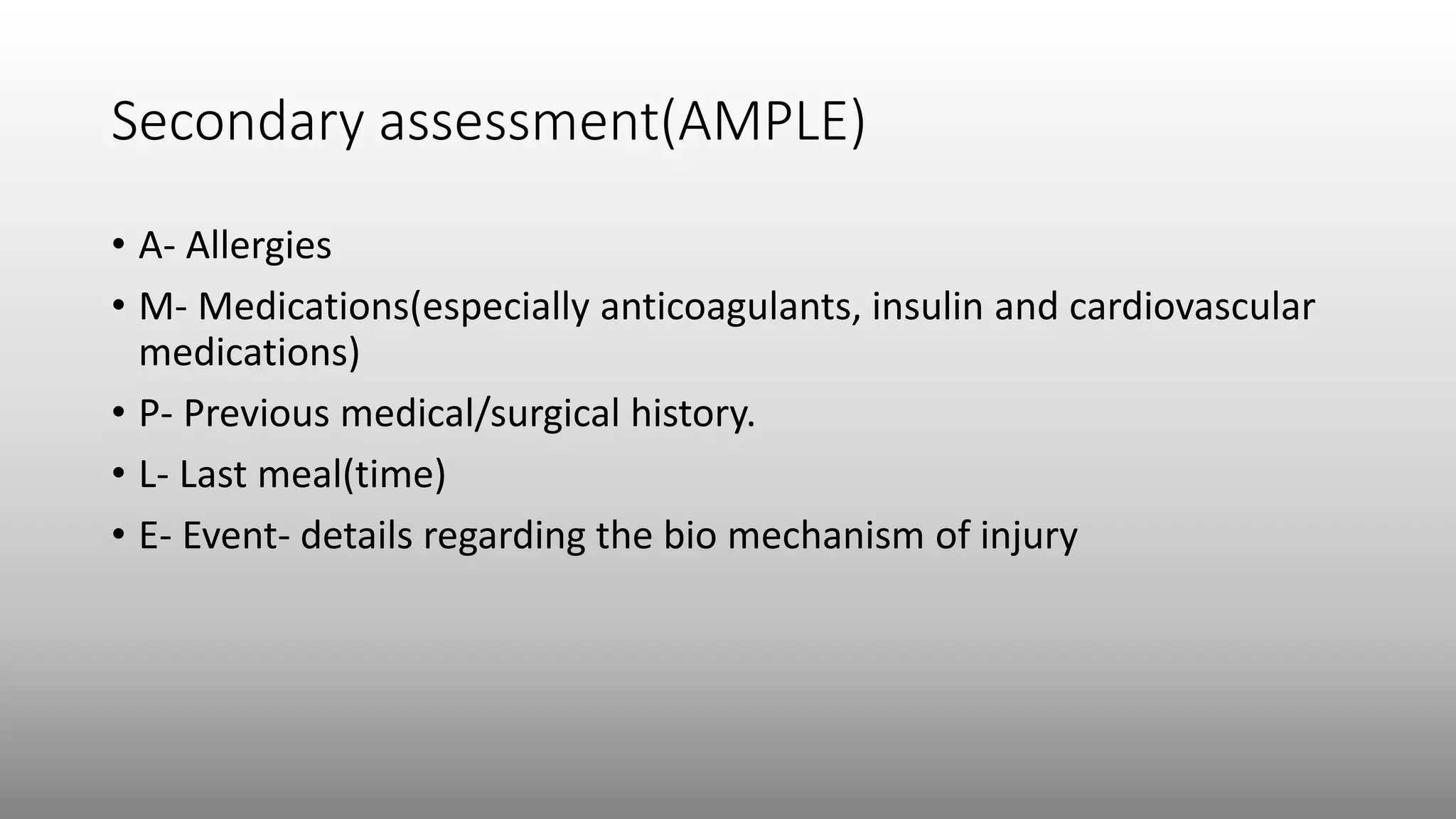 Secondary assessment(AMPLE)

• A- Allergies
• M- Medications(especially anticoagulants, insulin and cardiovascular medications)
• P- Previous medical/surgical history.
• L- Last meal(time)
• E- Event- details regarding the bio mechanism of injury